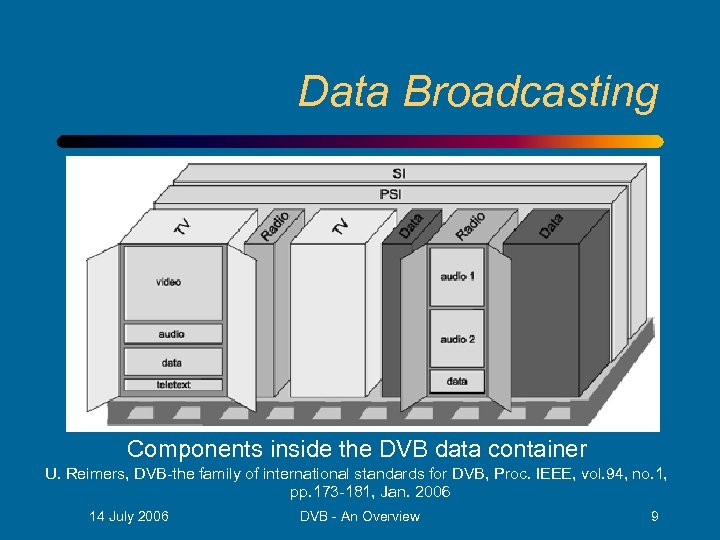 Data Broadcasting

SI

PSI

TV

Radio

TV

Data

Radio

Data

video

audio

data

teletext

audio 1

audio 2

data

Components inside the DVB data container

U. Reimers, DVB-the family of international standards for DVB, Proc. IEEE, vol.94, no.1, pp.173-181, Jan. 2006

14 July 2006

DVB - An Overview

9